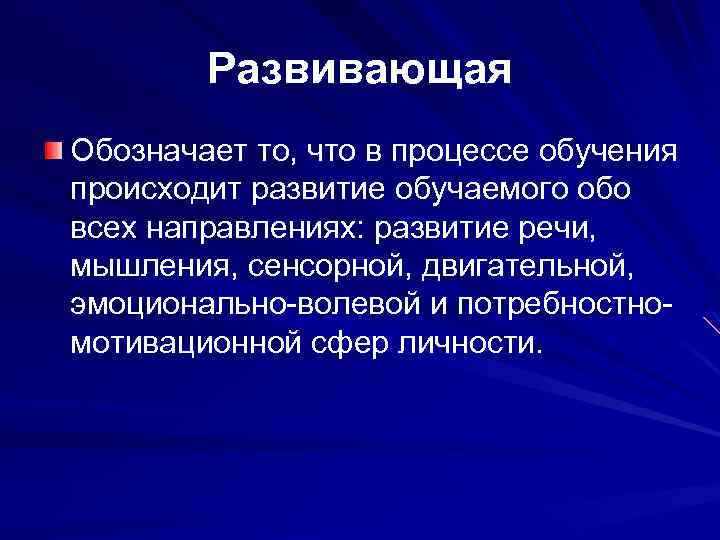 Развивающая

Обозначает то, что в процессе обучения происходит развитие обучаемого обо всех направлениях: развитие речи, мышления, сенсорной, двигательной, эмоционально-волевой и потребностно-мотивационной сфер личности.